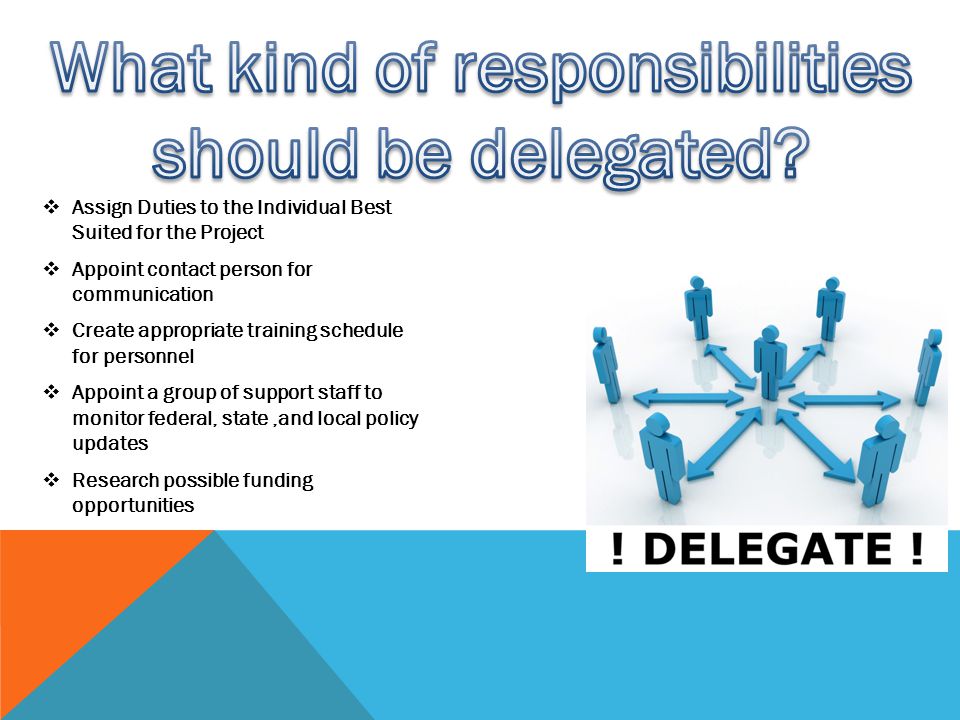 What kind of responsibilities should be delegated?

❖ Assign Duties to the Individual Best Suited for the Project

❖ Appoint contact person for communication

❖ Create appropriate training schedule for personnel

❖ Appoint a group of support staff to monitor federal, state ,and local policy updates

❖ Research possible funding opportunities

! DELEGATE !